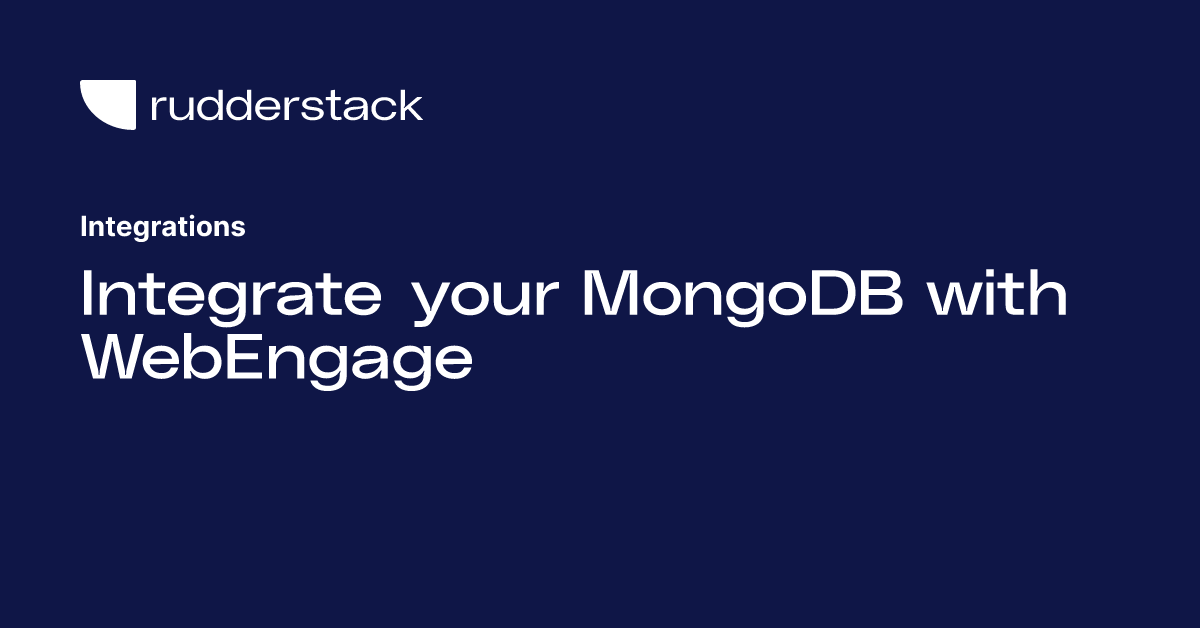 rudderstack

Integrations

Integrate your MongoDB with WebEngage